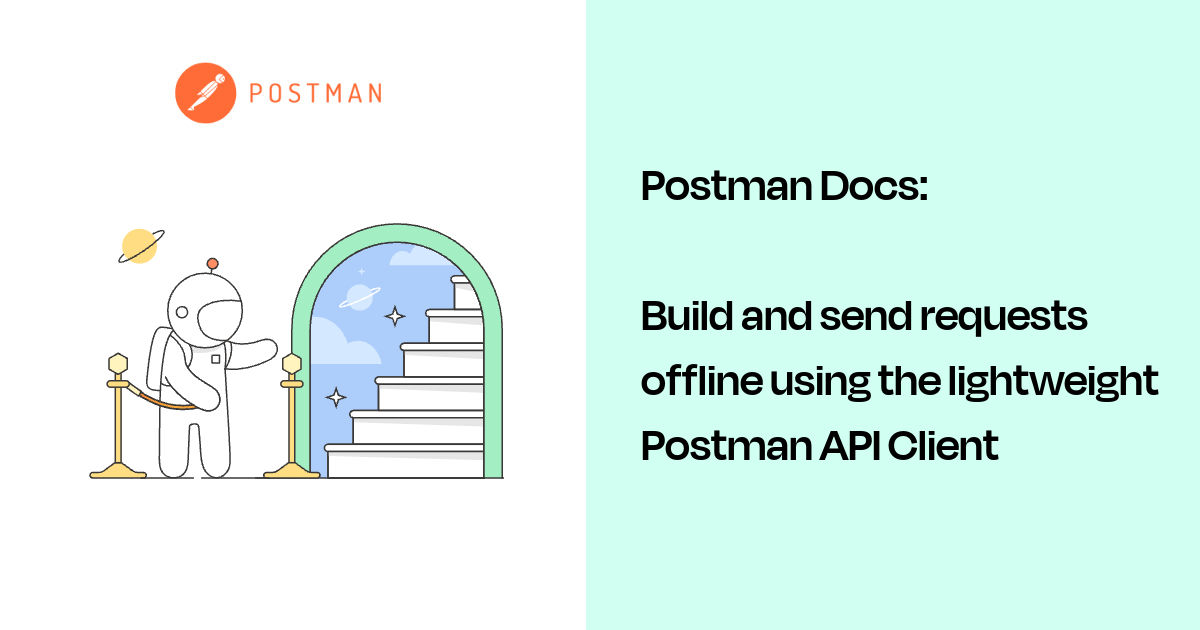 POSTMAN

Postman Docs:

Build and send requests offline using the lightweight Postman API Client